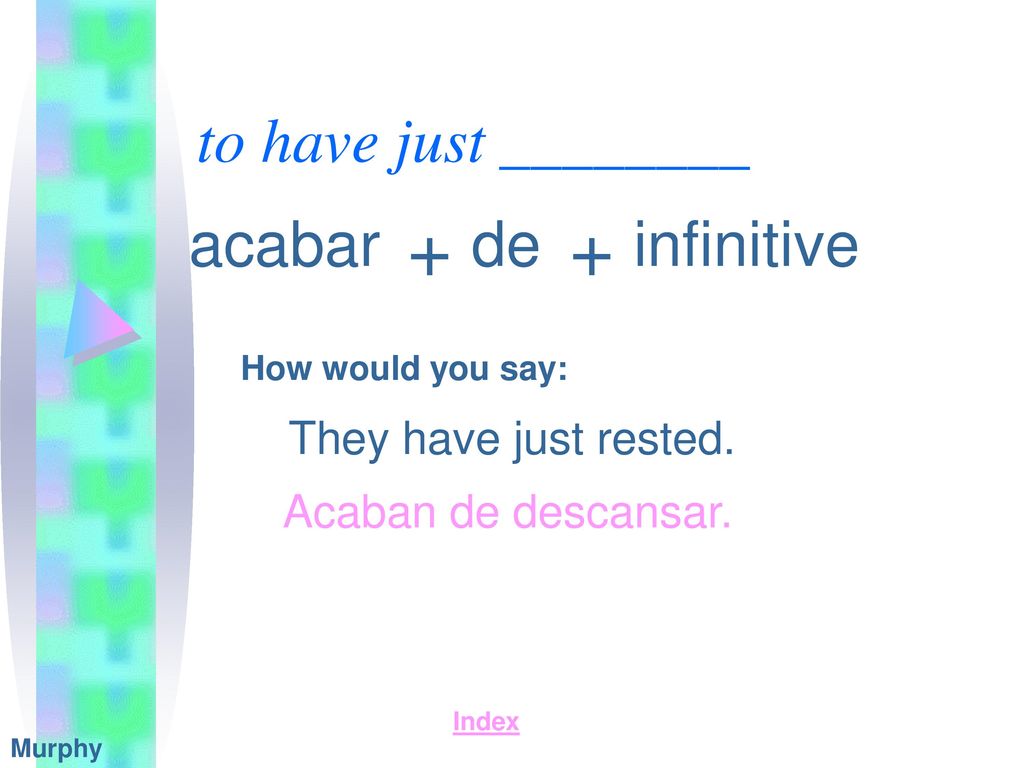 to have just ________

acabar + de + infinitive

How would you say:

They have just rested.

Acaban de descansar.

Index

Murphy